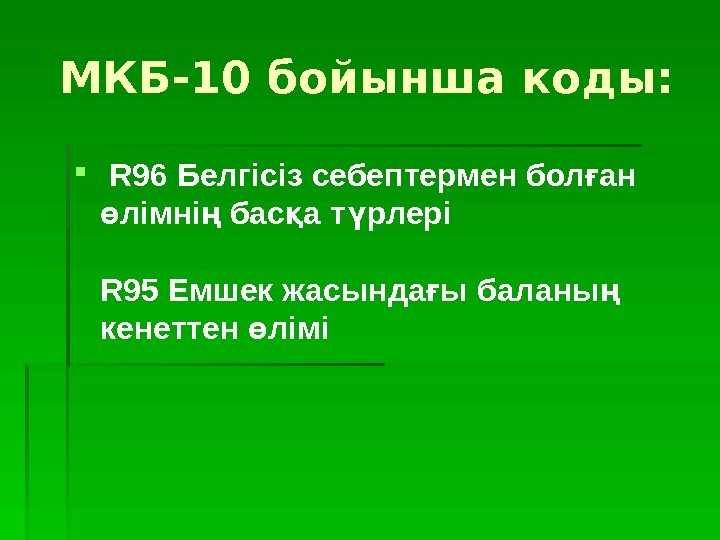 МКБ-10 бойынша коды:

R96 Белгісіз себептермен болған өлімнің басқа түрлері

R95 Емшек жасындағы баланың кенеттен өлімі